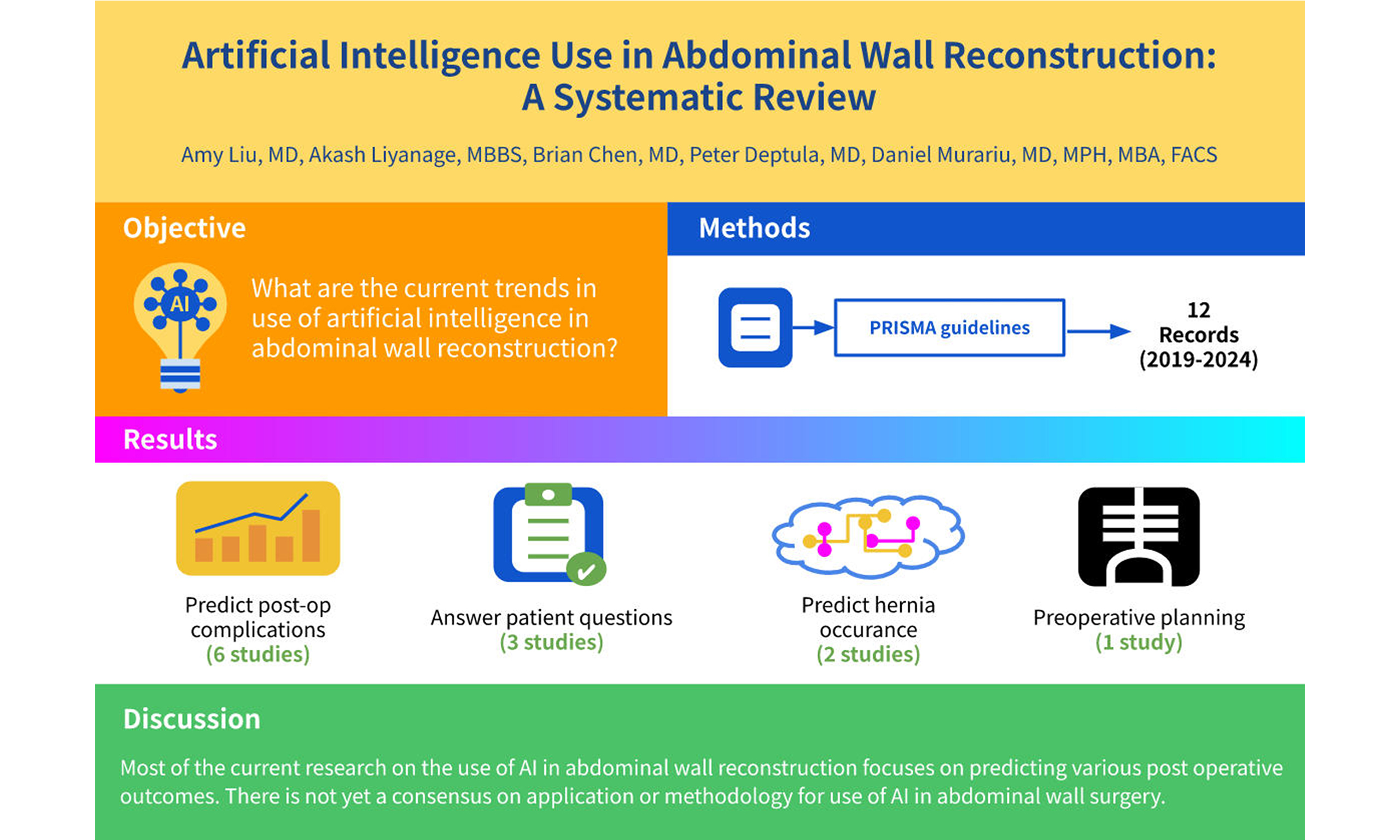 Artificial Intelligence Use in Abdominal Wall Reconstruction: A Systematic Review

Amy Liu, MD, Akash Liyanage, MBBS, Brian Chen, MD, Peter Deptula, MD, Daniel Murariu, MD, MPH, MBA, FACS

Objective

AI

What are the current trends in use of artificial intelligence in abdominal wall reconstruction?

Methods

PRISMA guidelines

12 Records (2019-2024)

Results

Predict post-op complications (6 studies)

Answer patient questions (3 studies)

Predict hernia occurance (2 studies)

Preoperative planning (1 study)

Discussion

Most of the current research on the use of AI in abdominal wall reconstruction focuses on predicting various post operative outcomes. There is not yet a consensus on application or methodology for use of AI in abdominal wall surgery.